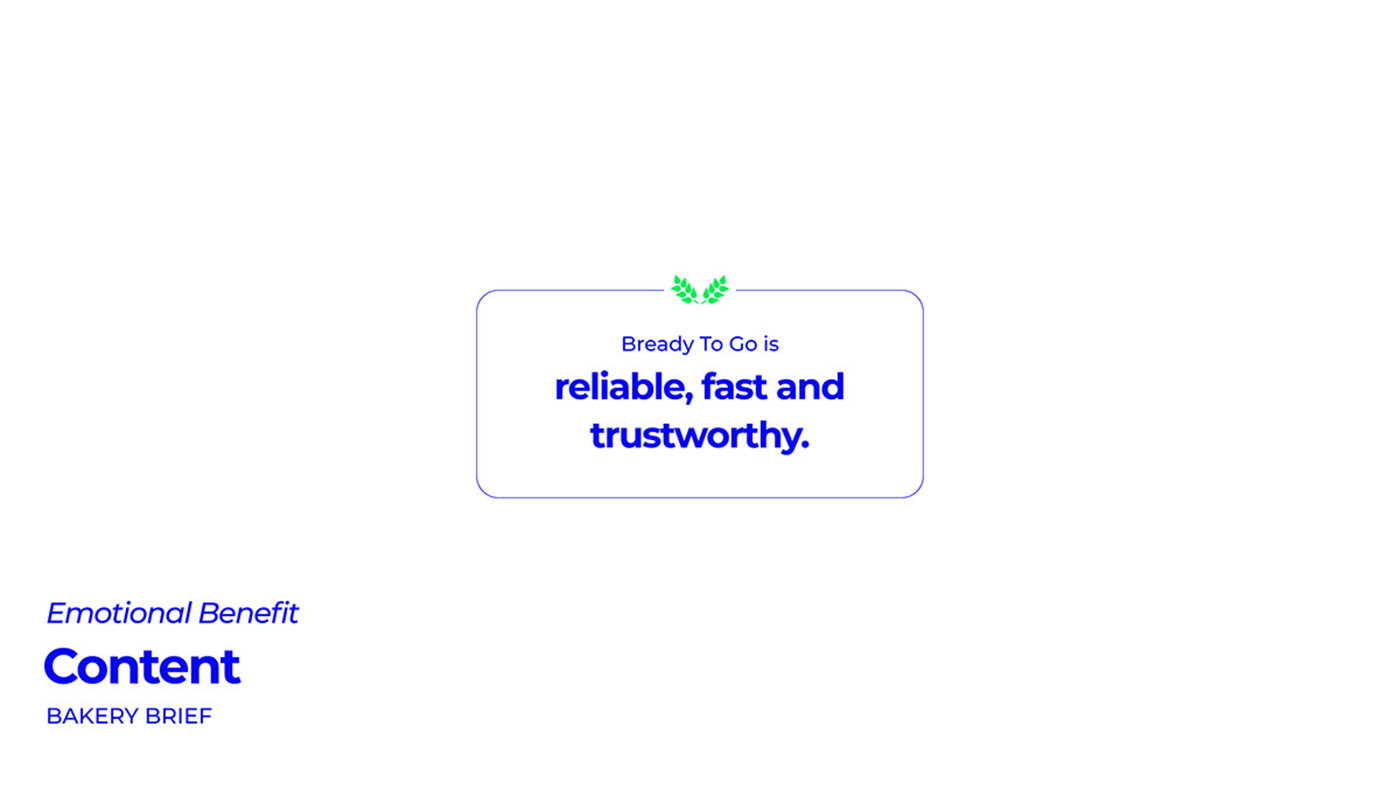 Bready To Go is
reliable, fast and trustworthy.

Emotional Benefit
Content
BAKERY BRIEF